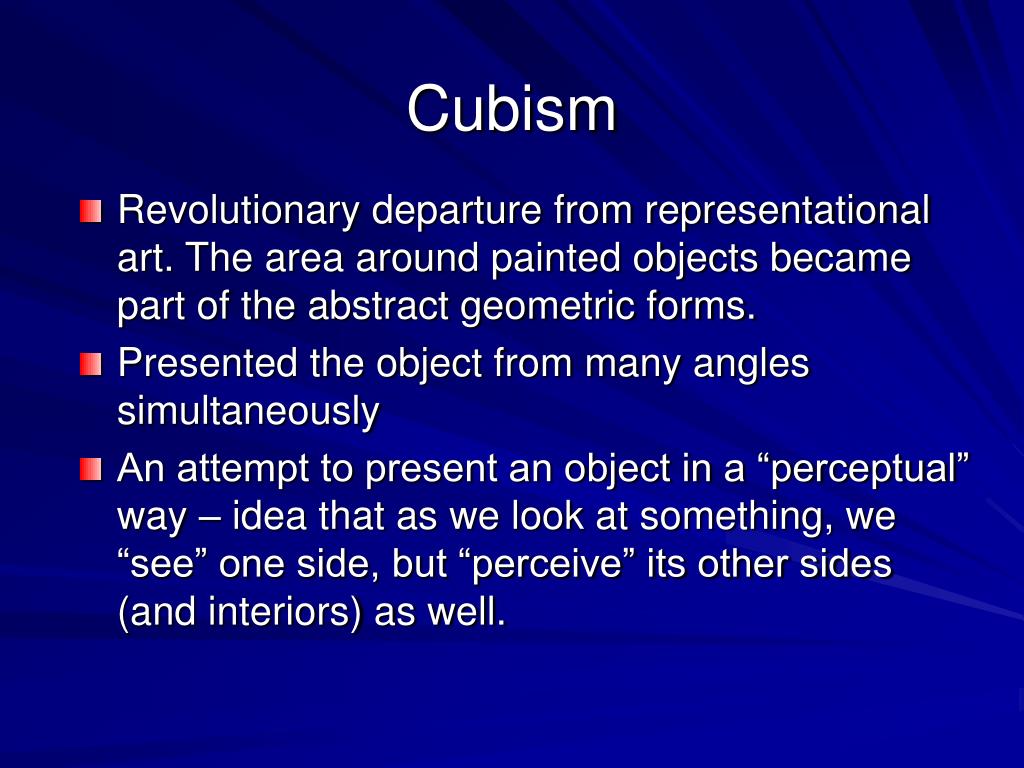 Cubism

Revolutionary departure from representational art. The area around painted objects became part of the abstract geometric forms.

Presented the object from many angles simultaneously

An attempt to present an object in a “perceptual” way – idea that as we look at something, we “see” one side, but “perceive” its other sides (and interiors) as well.